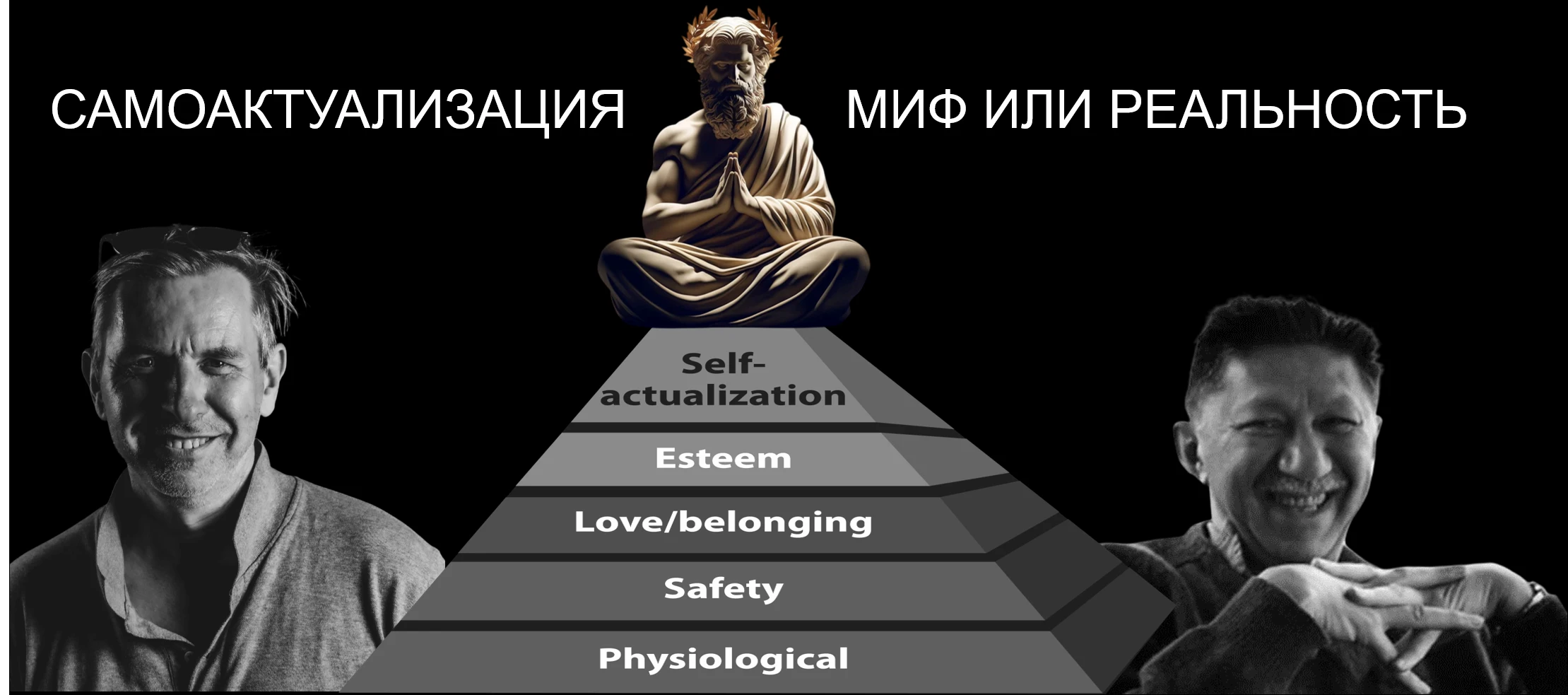 САМОАКТУАЛИЗАЦИЯ МИФ ИЛИ РЕАЛЬНОСТЬ

Self-actualization

Esteem

Love/belonging

Safety

Physiological